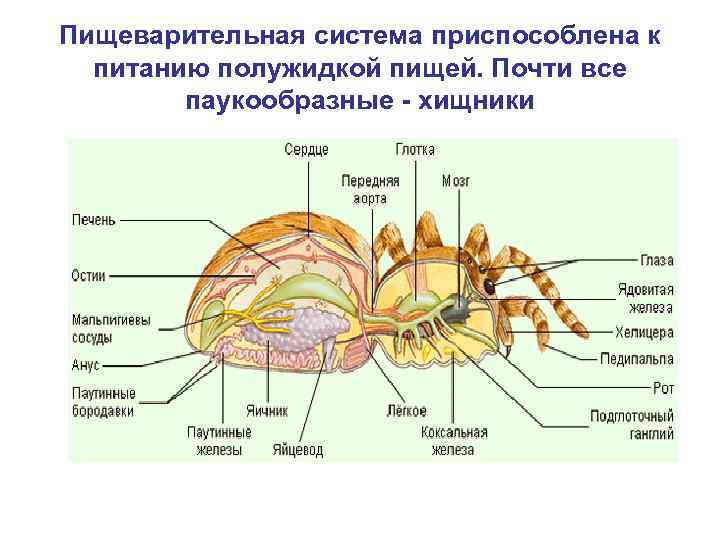 Пищеварительная система приспособлена к питанию полужидкой пищей. Почти все паукообразные - хищники

Сердце
Глотка
Передняя аорта
Мозг
Печень
Остии
Мальпигиевы сосуды
Анус
Паутинные бородавки
Паутинные железы
Яичник
Яйцевод
Лёгкое
Коксальная железа
Глаза
Ядовитая железа
Хелицера
Педипальпа
Рот
Подглоточный ганглий